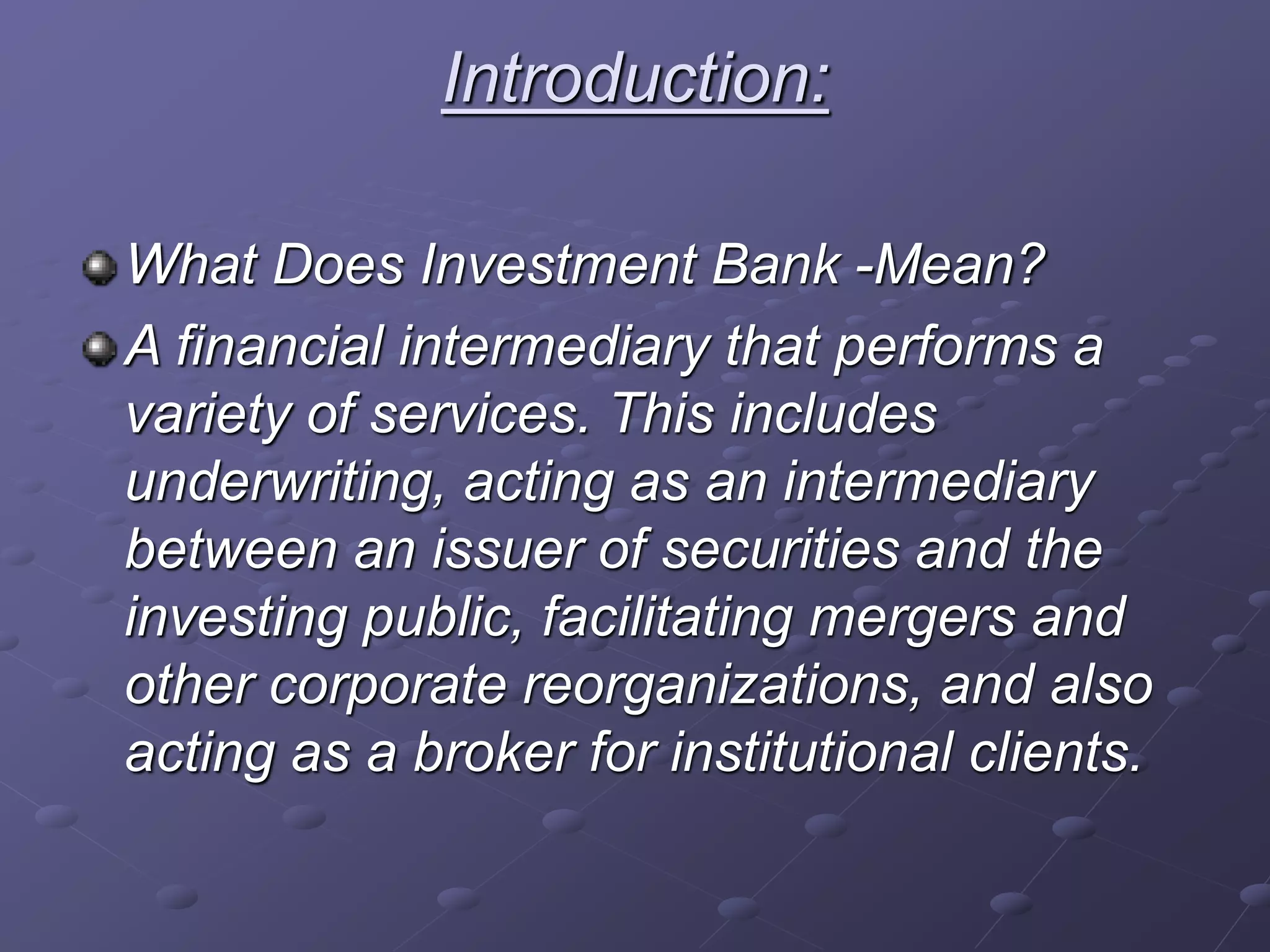 Introduction:

What Does Investment Bank -Mean?

A financial intermediary that performs a variety of services. This includes underwriting, acting as an intermediary between an issuer of securities and the investing public, facilitating mergers and other corporate reorganizations, and also acting as a broker for institutional clients.